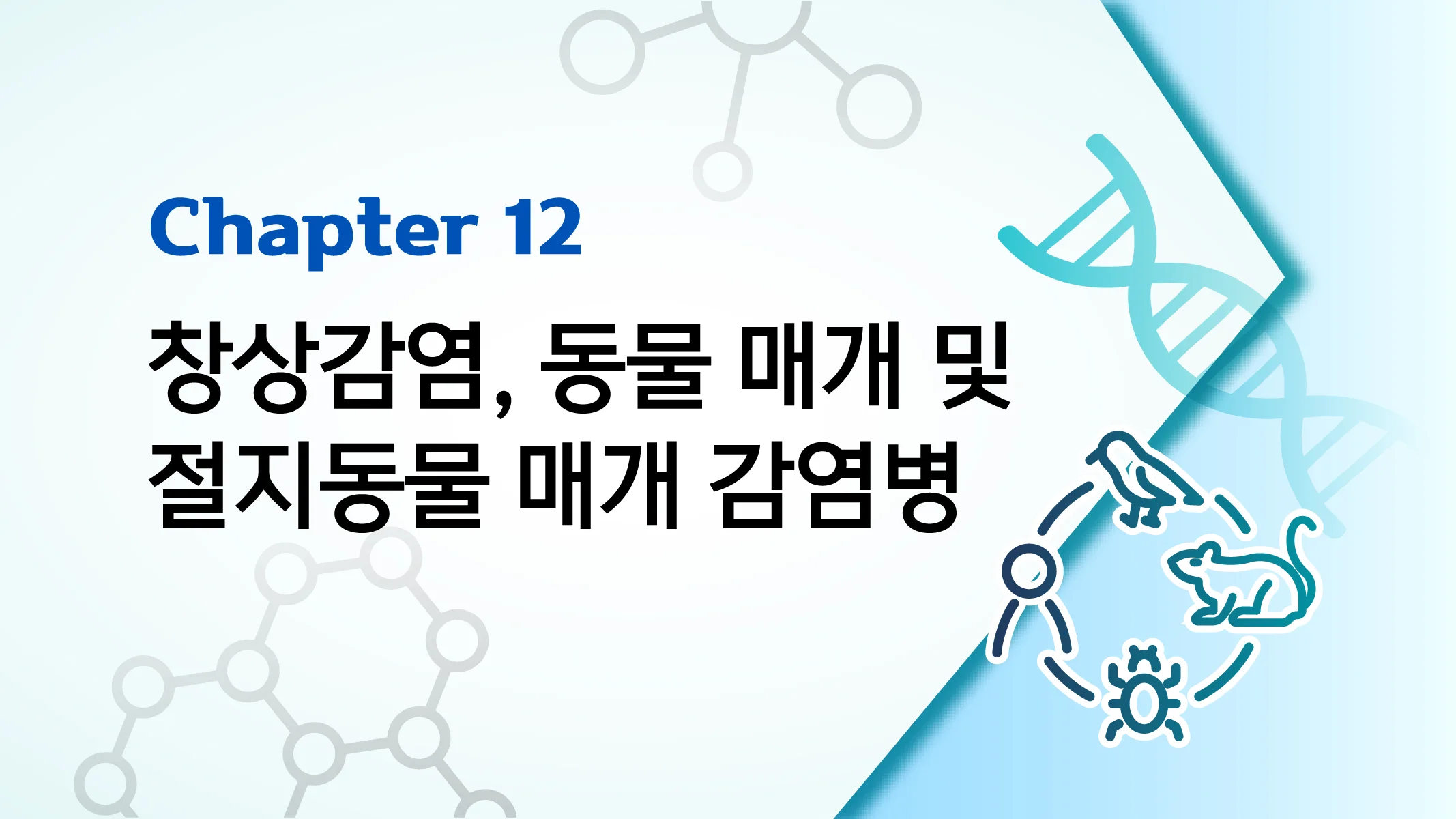 Chapter 12

창상감염, 동물 매개 및 절지동물 매개 감염병